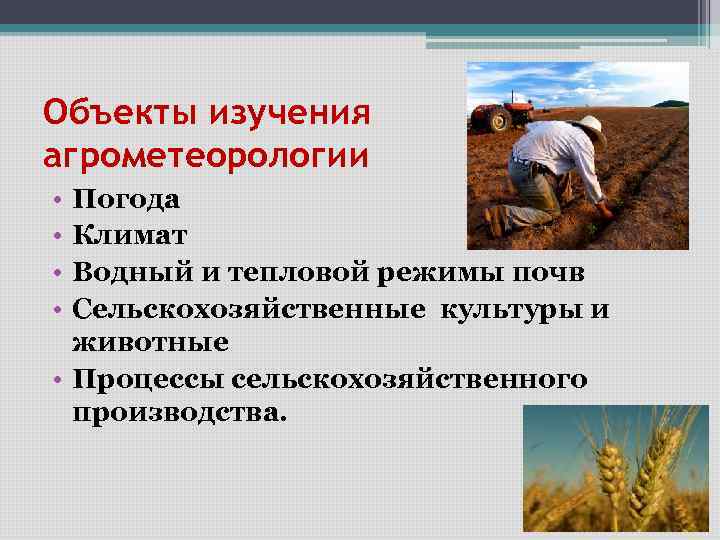 Объекты изучения агрометеорологии

• Погода
• Климат
• Водный и тепловой режимы почв
• Сельскохозяйственные культуры и животные
• Процессы сельскохозяйственного производства.